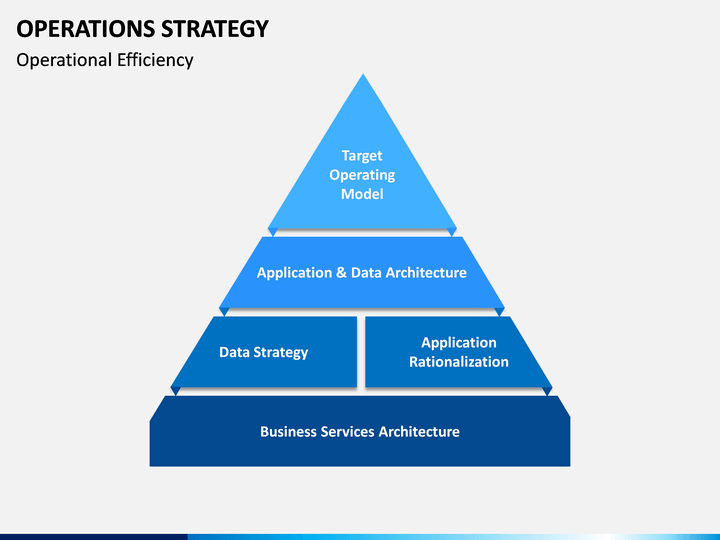 OPERATIONS STRATEGY
Operational Efficiency

Target Operating Model

Application & Data Architecture

Data Strategy

Application Rationalization

Business Services Architecture